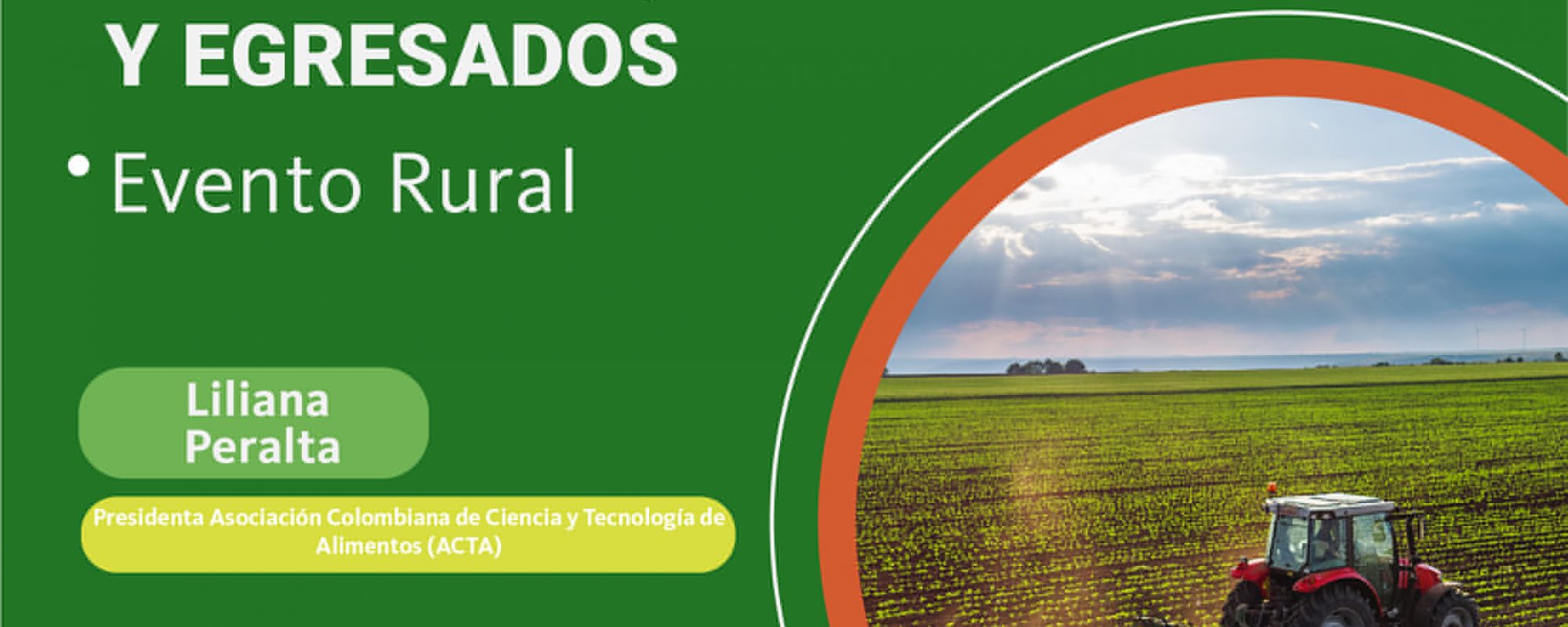 Y EGRESADOS

• Evento Rural

Liliana Peralta

Presidenta Asociación Colombiana de Ciencia y Tecnología de Alimentos (ACTA)